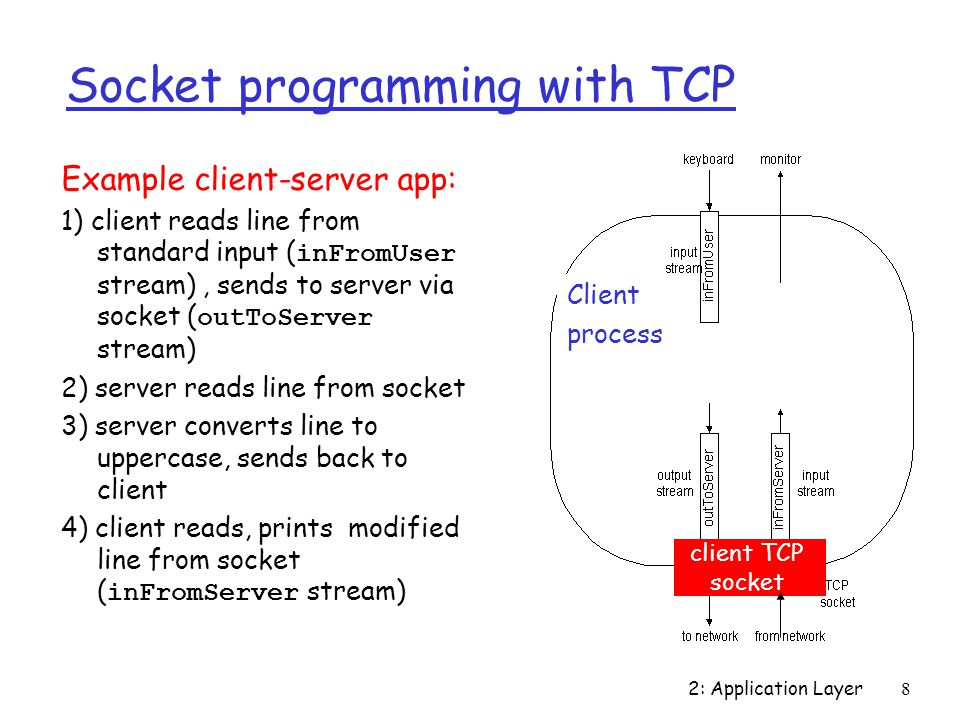 Socket programming with TCP

Example client-server app:

1) client reads line from standard input (inFromUser stream) , sends to server via socket (outToServer stream)

2) server reads line from socket

3) server converts line to uppercase, sends back to client

4) client reads, prints modified line from socket (inFromServer stream)

keyboard

monitor

input stream

inFromUser

Client process

output stream

outToServer

inFromServer

input stream

client TCP socket

TCP socket

to network

from network

2: Application Layer

8